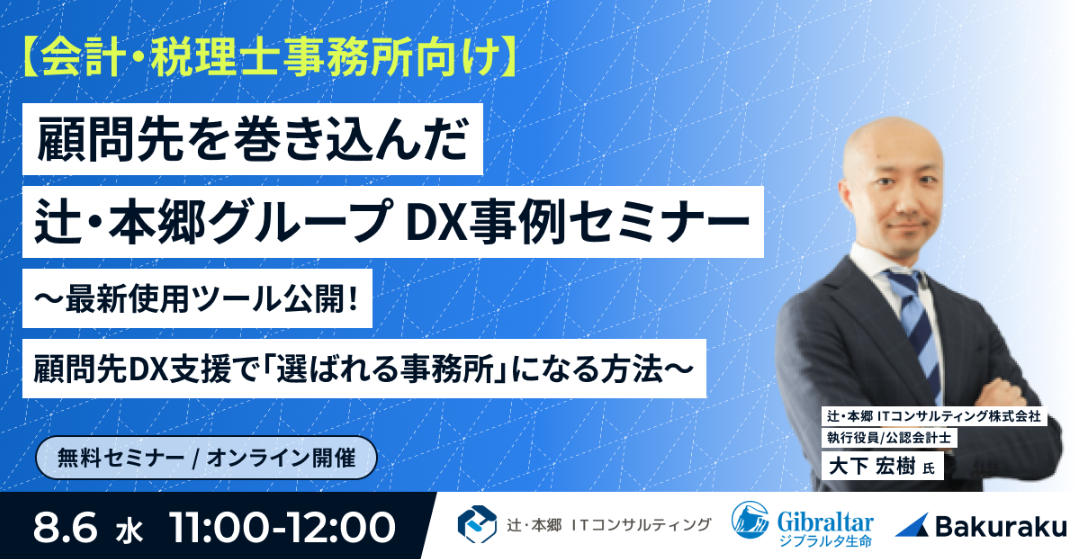 【会計・税理士事務所向け】

顧問先を巻き込んだ

辻・本郷グループ DX事例セミナー

〜最新使用ツール公開!

顧問先DX支援で「選ばれる事務所」になる方法〜

無料セミナー / オンライン開催

辻・本郷 ITコンサルティング株式会社
執行役員/公認会計士
大下 宏樹 氏

8.6 水 11:00-12:00

辻・本郷 ITコンサルティング

Gibraltar
ジブラルタ生命

Bakuraku